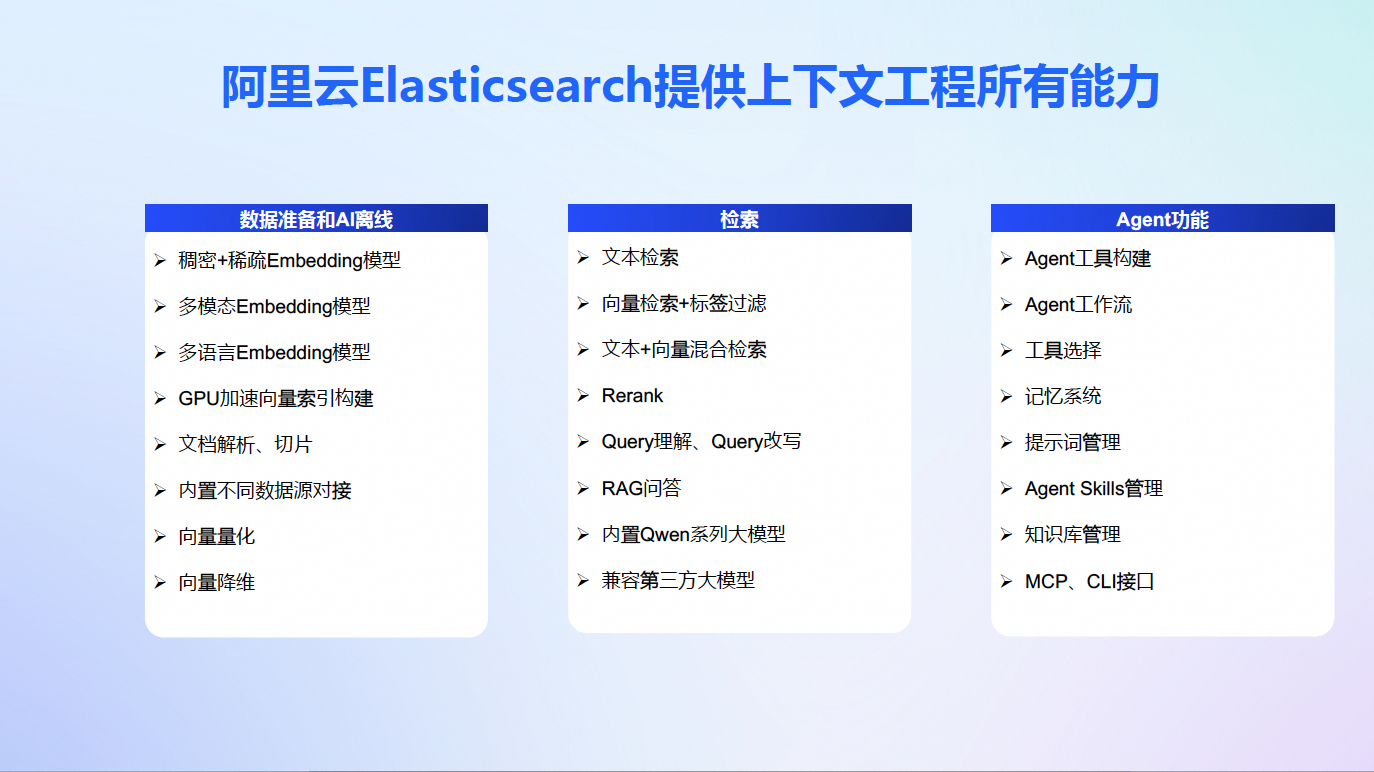 阿里云Elasticsearch提供上下文工程所有能力

数据准备和AI离线

➢ 稠密+稀疏Embedding模型
➢ 多模态Embedding模型
➢ 多语言Embedding模型
➢ GPU加速向量索引构建
➢ 文档解析、切片
➢ 内置不同数据源对接
➢ 向量量化
➢ 向量降维

检索

➢ 文本检索
➢ 向量检索+标签过滤
➢ 文本+向量混合检索
➢ Rerank
➢ Query理解、Query改写
➢ RAG问答
➢ 内置Qwen系列大模型
➢ 兼容第三方大模型

Agent功能

➢ Agent工具构建
➢ Agent工作流
➢ 工具选择
➢ 记忆系统
➢ 提示词管理
➢ Agent Skills管理
➢ 知识库管理
➢ MCP、CLI接口